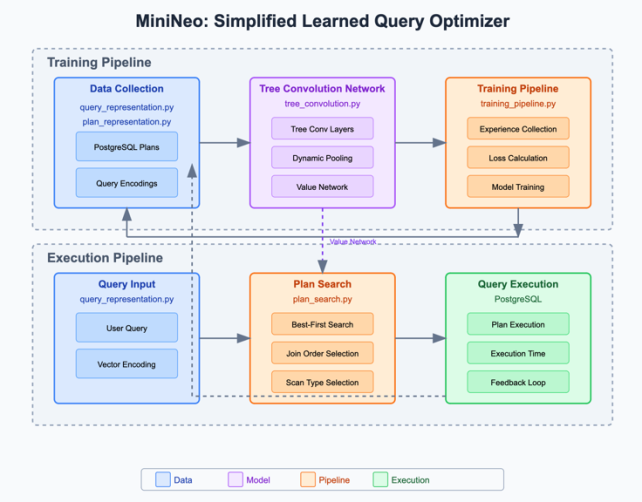 MiniNeo: Simplified Learned Query Optimizer

Training Pipeline

Data Collection
query_representation.py
plan_representation.py
PostgreSQL Plans
Query Encodings

Tree Convolution Network
tree_convolution.py
Tree Conv Layers
Dynamic Pooling
Value Network

Training Pipeline
training_pipeline.py
Experience Collection
Loss Calculation
Model Training

Value Network

Execution Pipeline

Query Input
query_representation.py
User Query
Vector Encoding

Plan Search
plan_search.py
Best-First Search
Join Order Selection
Scan Type Selection

Query Execution
PostgreSQL
Plan Execution
Execution Time
Feedback Loop

Data
Model
Pipeline
Execution